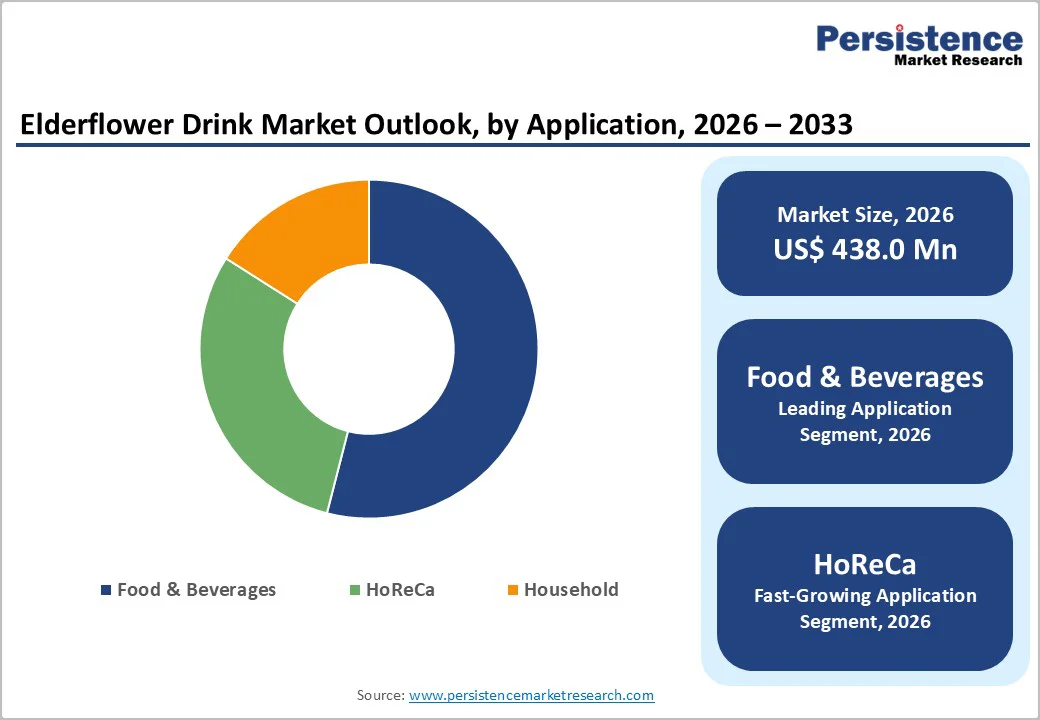 Persistence
Market Research

Elderflower Drink Market Outlook, by Application, 2026 – 2033

Food & Beverages HoReCa Household

Market Size, 2026
US$ 438.0 Mn

Food & Beverages
Leading Application Segment, 2026

HoReCa
Fast-Growing Application Segment, 2026

Source: www.persistencemarketresearch.com